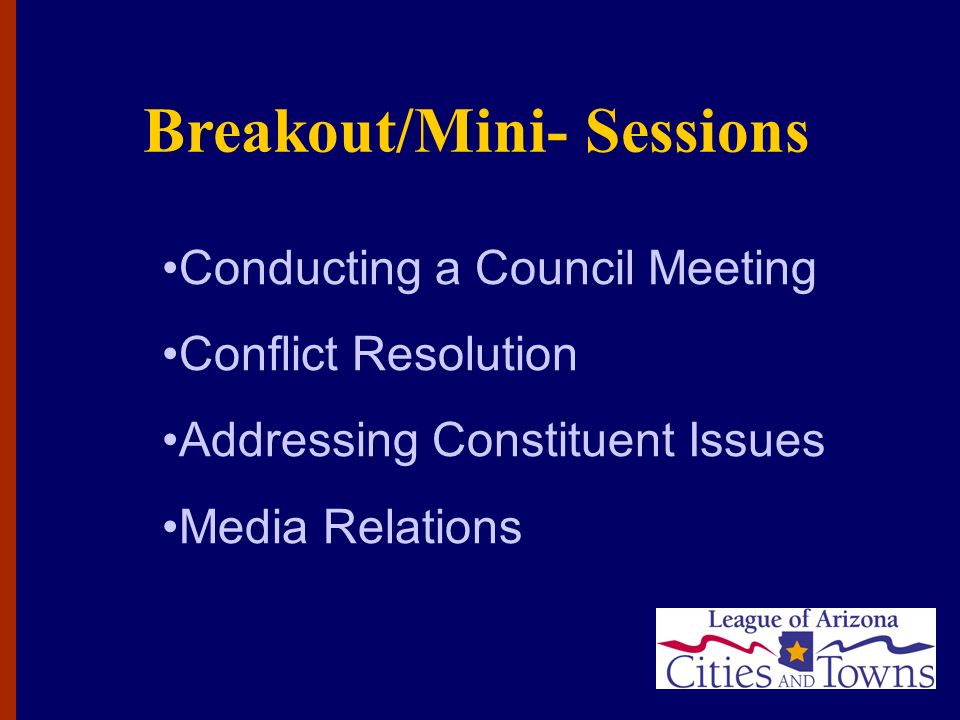 Breakout/Mini- Sessions

•Conducting a Council Meeting

•Conflict Resolution

•Addressing Constituent Issues

•Media Relations

League of Arizona
Cities AND Towns